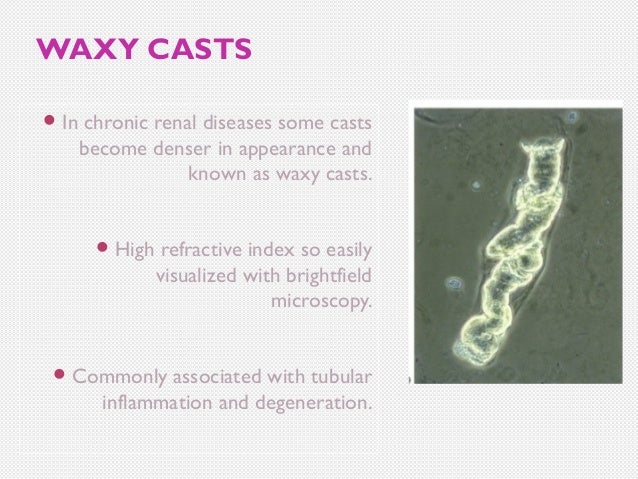 WAXY CASTS

• In chronic renal diseases some casts become denser in appearance and known as waxy casts.

• High refractive index so easily visualized with brightfield microscopy.

• Commonly associated with tubular inflammation and degeneration.